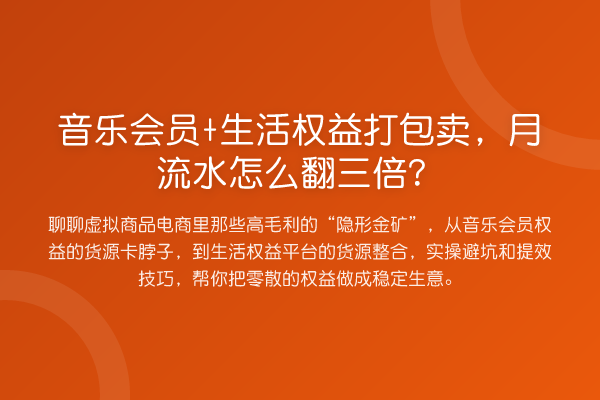 音乐会员+生活权益打包卖，月流水怎么翻三倍？

聊聊虚拟商品电商里那些高毛利的“隐形金矿”，从音乐会员权益的货源卡脖子，到生活权益平台的货源整合，实操避坑和提效技巧，帮你把零散的权益做成稳定生意。